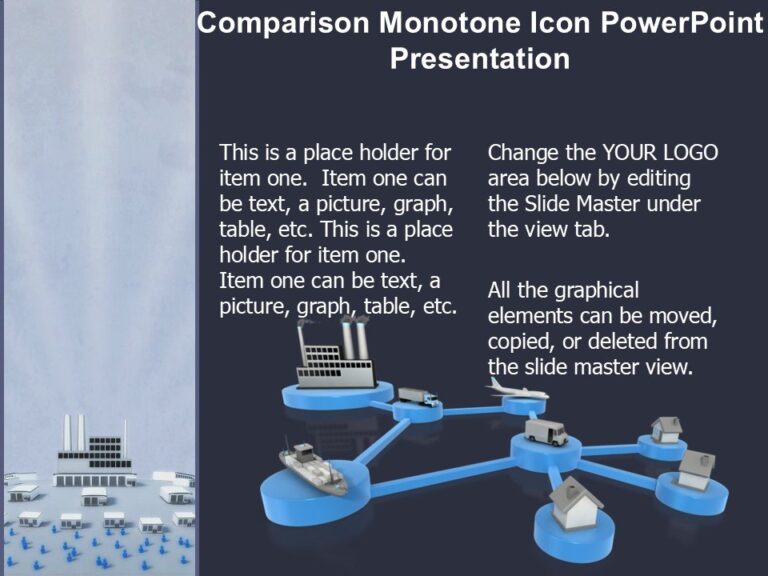 Comparison Monotone Icon PowerPoint Presentation

This is a place holder for item one. Item one can be text, a picture, graph, table, etc. This is a place holder for item one. Item one can be text, a picture, graph, table, etc.

Change the YOUR LOGO area below by editing the Slide Master under the view tab.

All the graphical elements can be moved, copied, or deleted from the slide master view.